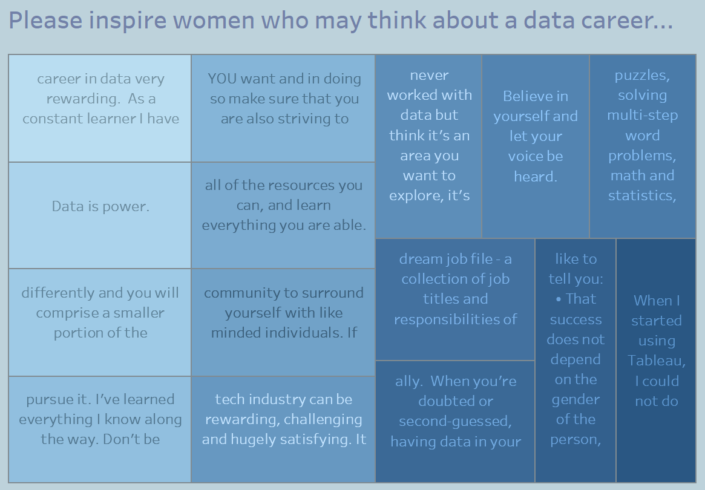 Please inspire women who may think about a data career...

career in data very rewarding. As a constant learner I have

Data is power.

differently and you will comprise a smaller portion of the

pursue it. I've learned everything I know along the way. Don't be

YOU want and in doing so make sure that you are also striving to

all of the resources you can, and learn everything you are able.

community to surround yourself with like minded individuals. If

tech industry can be rewarding, challenging and hugely satisfying. It

never worked with data but think it's an area you want to explore, it's

Believe in yourself and let your voice be heard.

puzzles, solving multi-step word problems, math and statistics,

dream job file - a collection of job titles and responsibilities of

ally. When you're doubted or second-guessed, having data in your

like to tell you: • That success does not depend on the gender of the person,

When I started using Tableau, I could not do